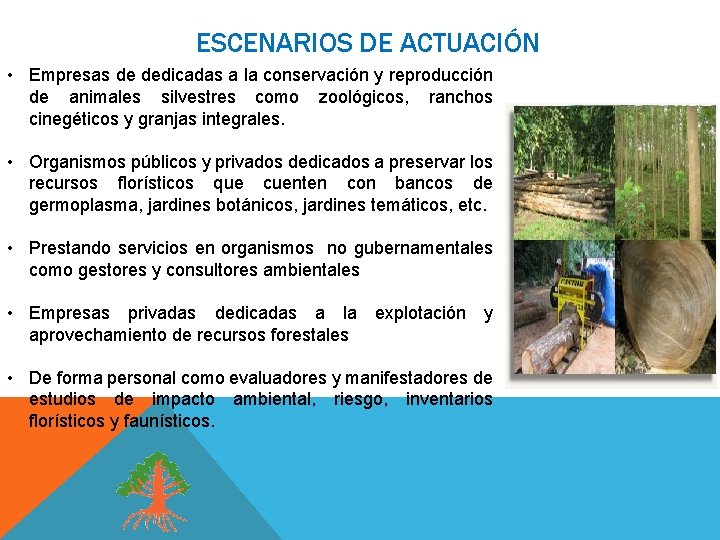 ESCENARIOS DE ACTUACIÓN

• Empresas de dedicadas a la conservación y reproducción de animales silvestres como zoológicos, ranchos cinegéticos y granjas integrales.

• Organismos públicos y privados dedicados a preservar los recursos florísticos que cuenten con bancos de germoplasma, jardines botánicos, jardines temáticos, etc.

• Prestando servicios en organismos no gubernamentales como gestores y consultores ambientales

• Empresas privadas dedicadas a la explotación y aprovechamiento de recursos forestales

• De forma personal como evaluadores y manifestadores de estudios de impacto ambiental, riesgo, inventarios florísticos y faunísticos.